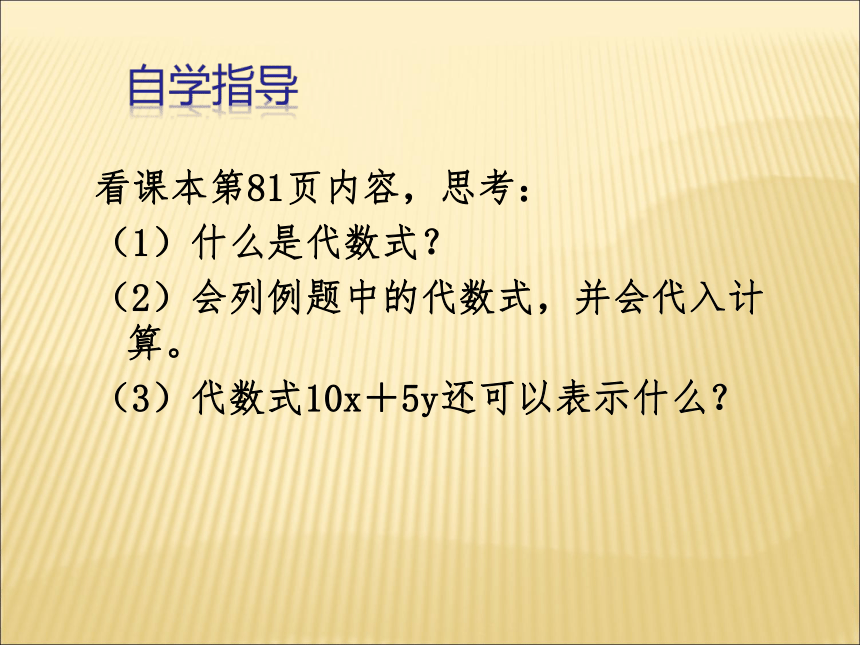 自学指导

看课本第81页内容，思考：

（1）什么是代数式？

（2）会列例题中的代数式，并会代入计算。

（3）代数式$10x+5y$还可以表示什么？